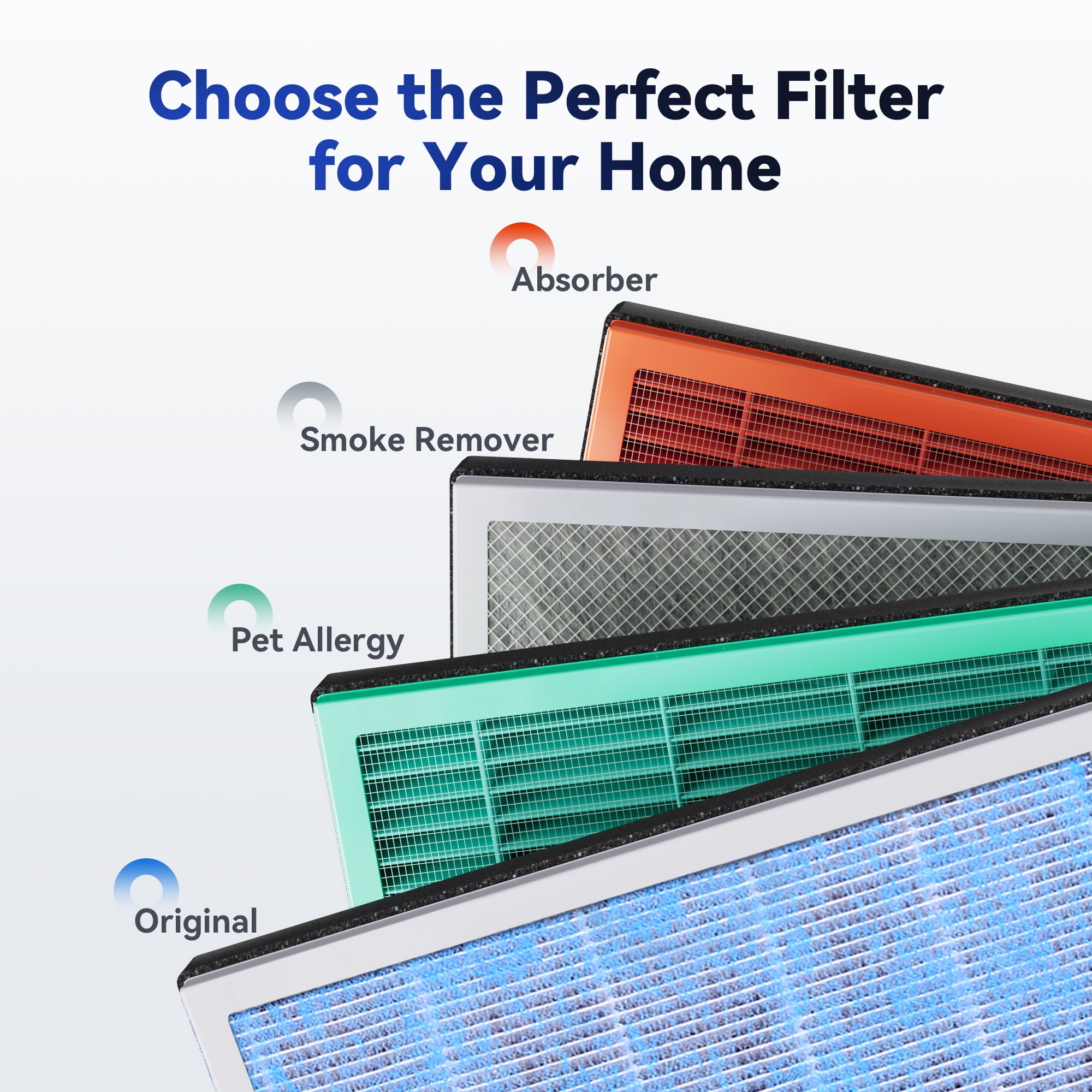 Choose the Perfect Filter for Your Home

Absorber

Smoke Remover

Pet Allergy

Original